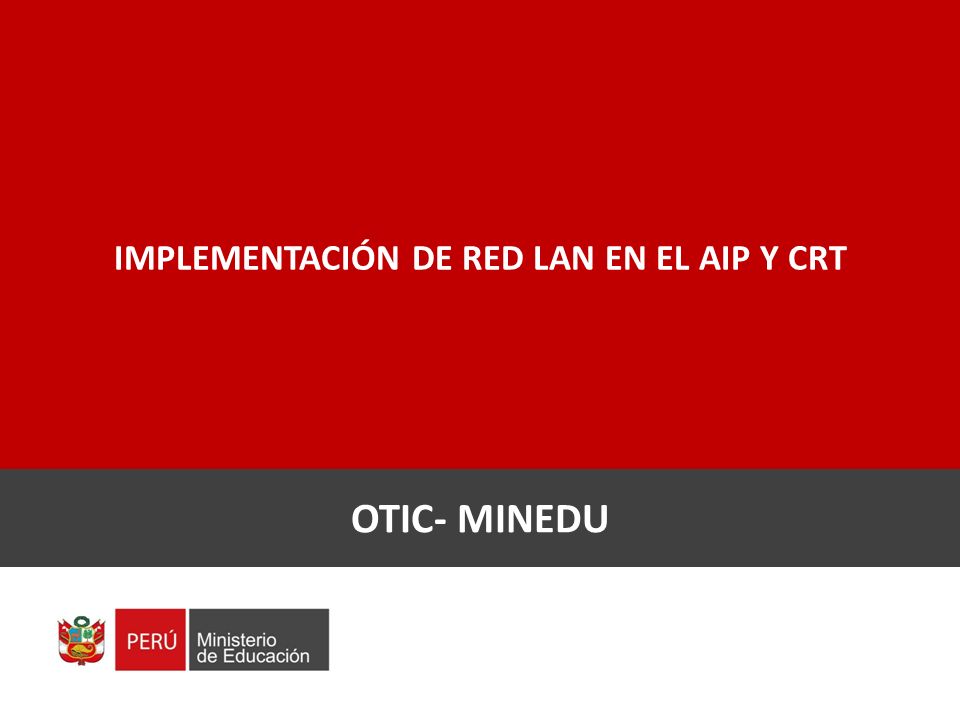 IMPLEMENTACIÓN DE RED LAN EN EL AIP Y CRT

OTIC- MINEDU

PERÚ Ministerio de Educación